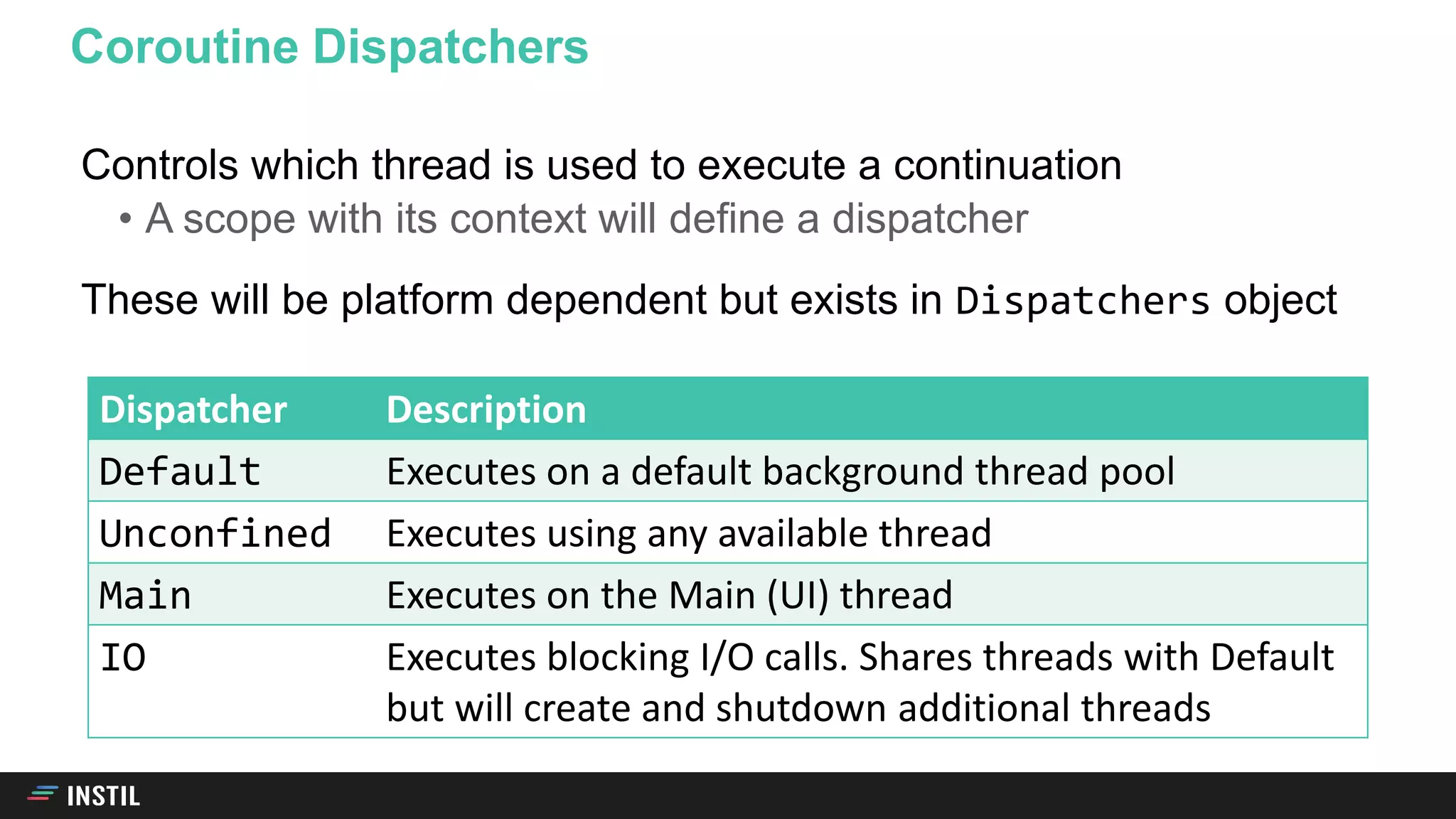 Coroutine Dispatchers

Controls which thread is used to execute a continuation

• A scope with its context will define a dispatcher

These will be platform dependent but exists in Dispatchers object

| Dispatcher | Description |
|---|---|
| Default | Executes on a default background thread pool |
| Unconfined | Executes using any available thread |
| Main | Executes on the Main (UI) thread |
| IO | Executes blocking I/O calls. Shares threads with Default but will create and shutdown additional threads |

INSTIL